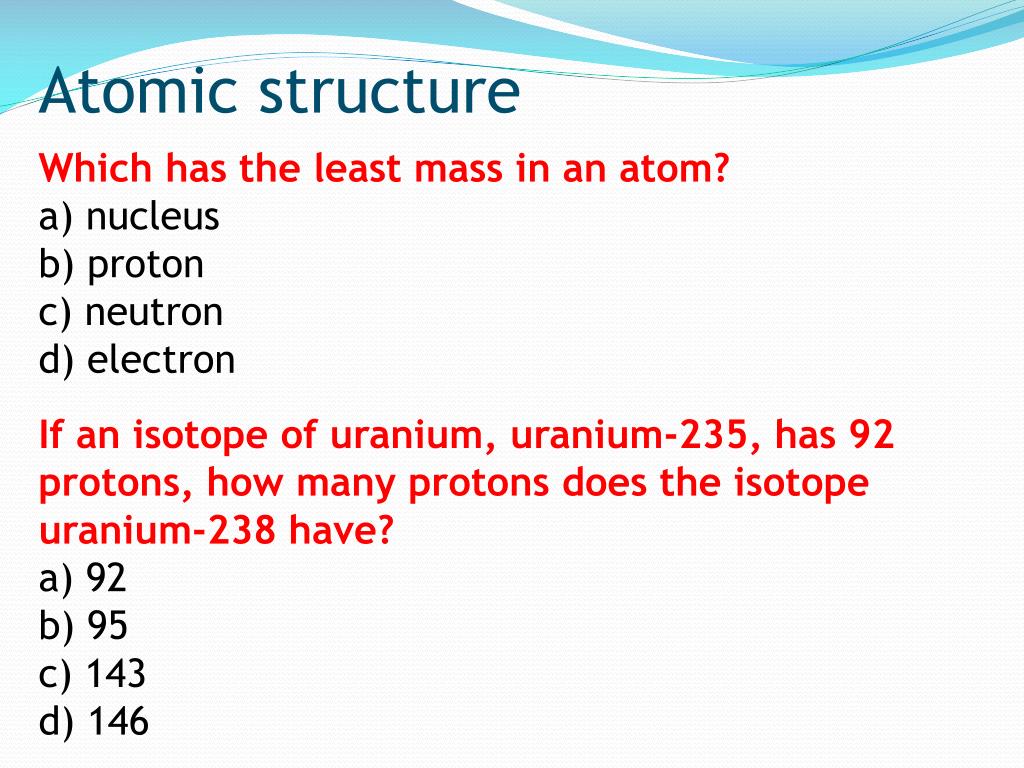 Atomic structure

Which has the least mass in an atom?
a) nucleus
b) proton
c) neutron
d) electron

If an isotope of uranium, uranium-235, has 92 protons, how many protons does the isotope uranium-238 have?
a) 92
b) 95
c) 143
d) 146